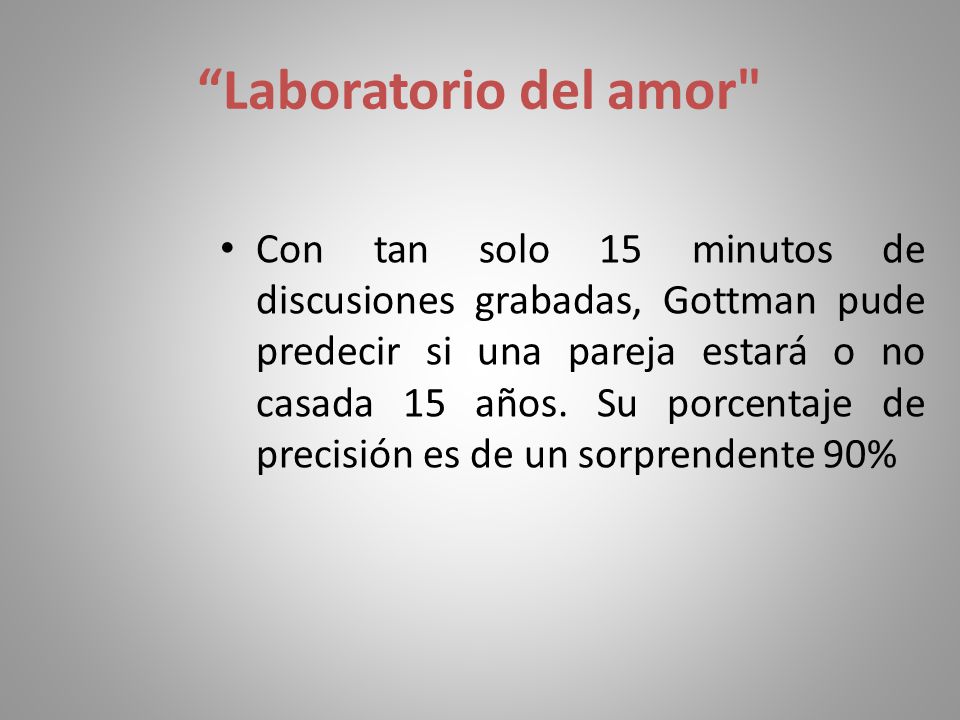 “Laboratorio del amor"

• Con tan solo 15 minutos de discusiones grabadas, Gottman pude predecir si una pareja estará o no casada 15 años. Su porcentaje de precisión es de un sorprendente 90%